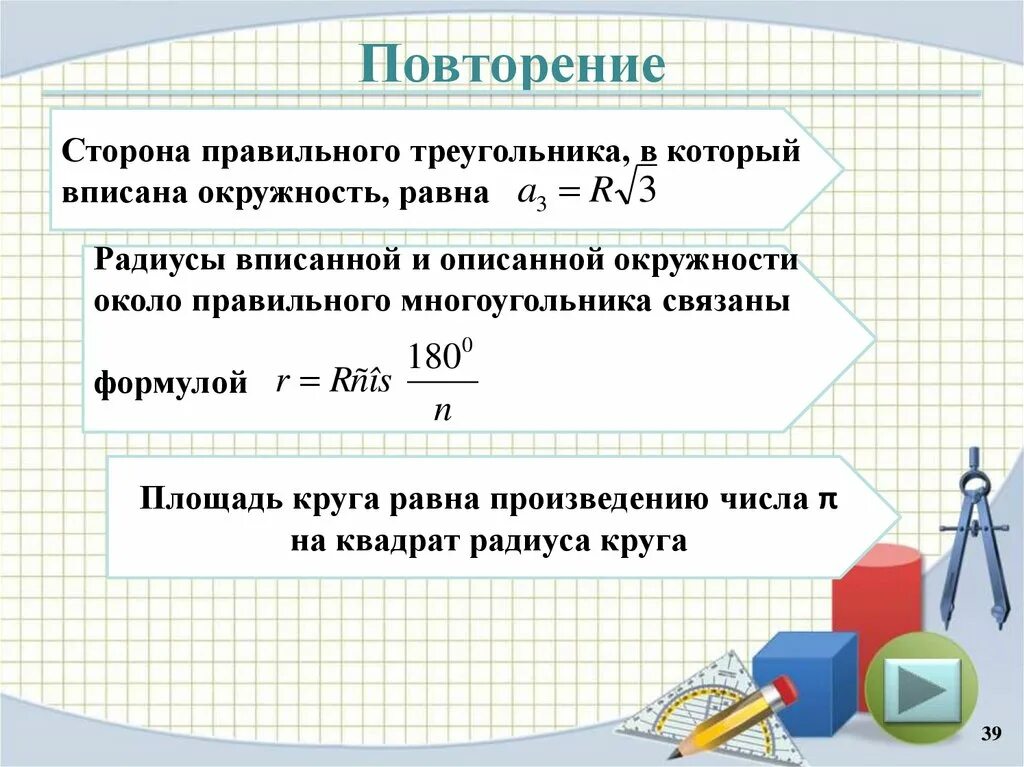 Повторение

Сторона правильного треугольника, в который вписана окружность, равна $a_3 = R\sqrt{3}$

Радиусы вписанной и описанной окружности около правильного многоугольника связаны

формулой $r = R\tilde{n}\hat{\imath}s\,\frac{180^0}{n}$

Площадь круга равна произведению числа π на квадрат радиуса круга

39